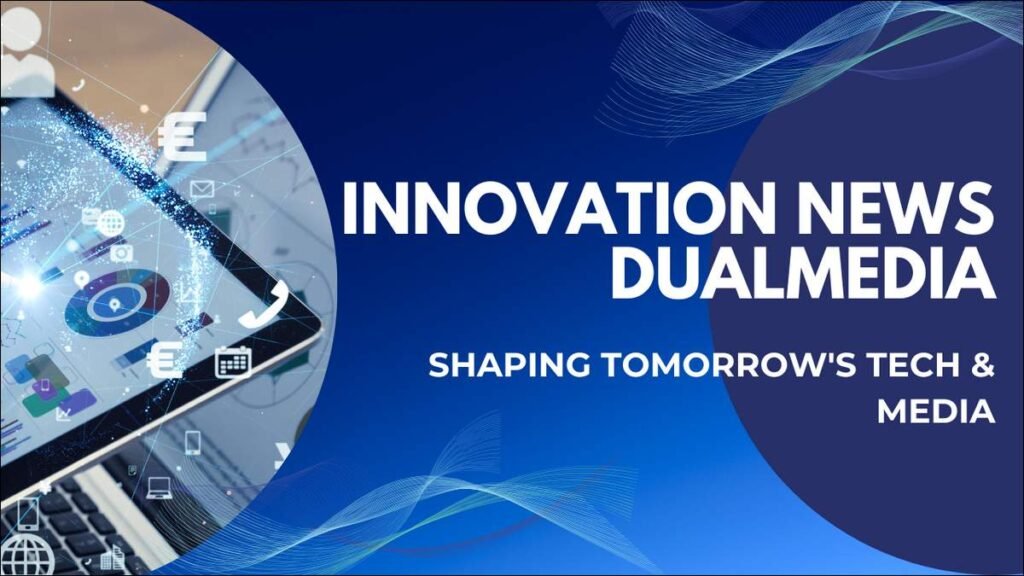 INNOVATION NEWS DUALMEDIA

SHAPING TOMORROW'S TECH & MEDIA